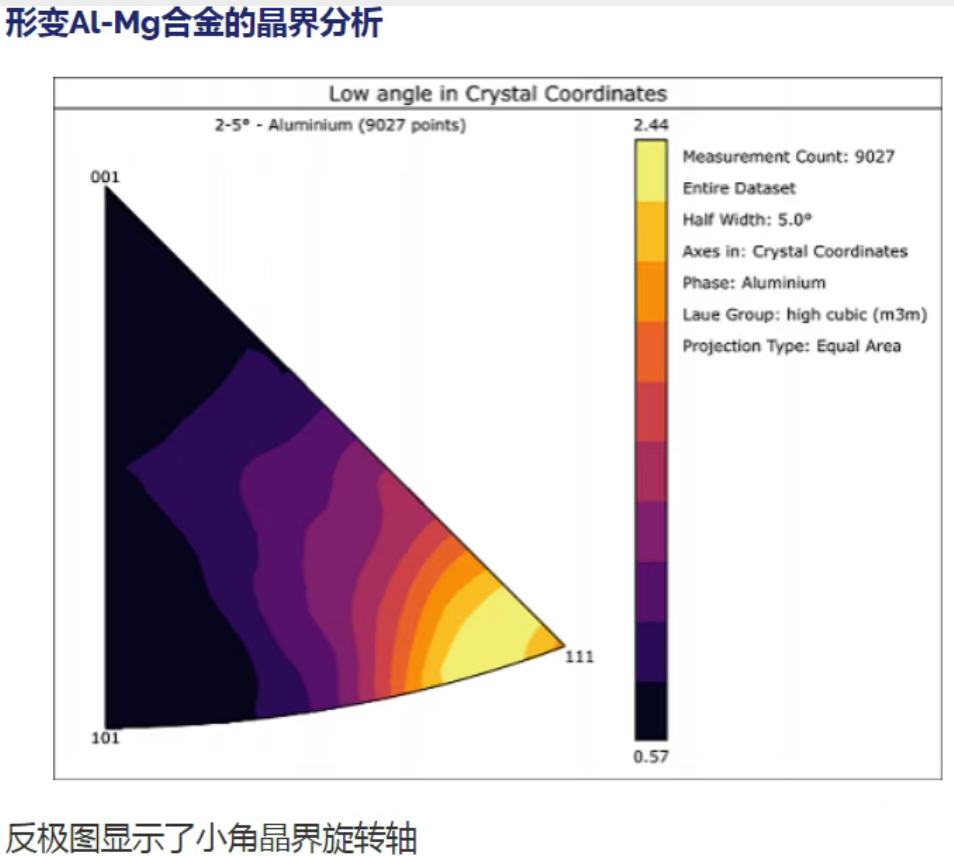 形变Al-Mg合金的晶界分析

Low angle in Crystal Coordinates

2-5° - Aluminium (9027 points)

001

101

111

2.44

0.57

Measurement Count: 9027
Entire Dataset
Half Width: 5.0°
Axes in: Crystal Coordinates
Phase: Aluminium
Laue Group: high cubic (m3m)
Projection Type: Equal Area

反极图显示了小角晶界旋转轴